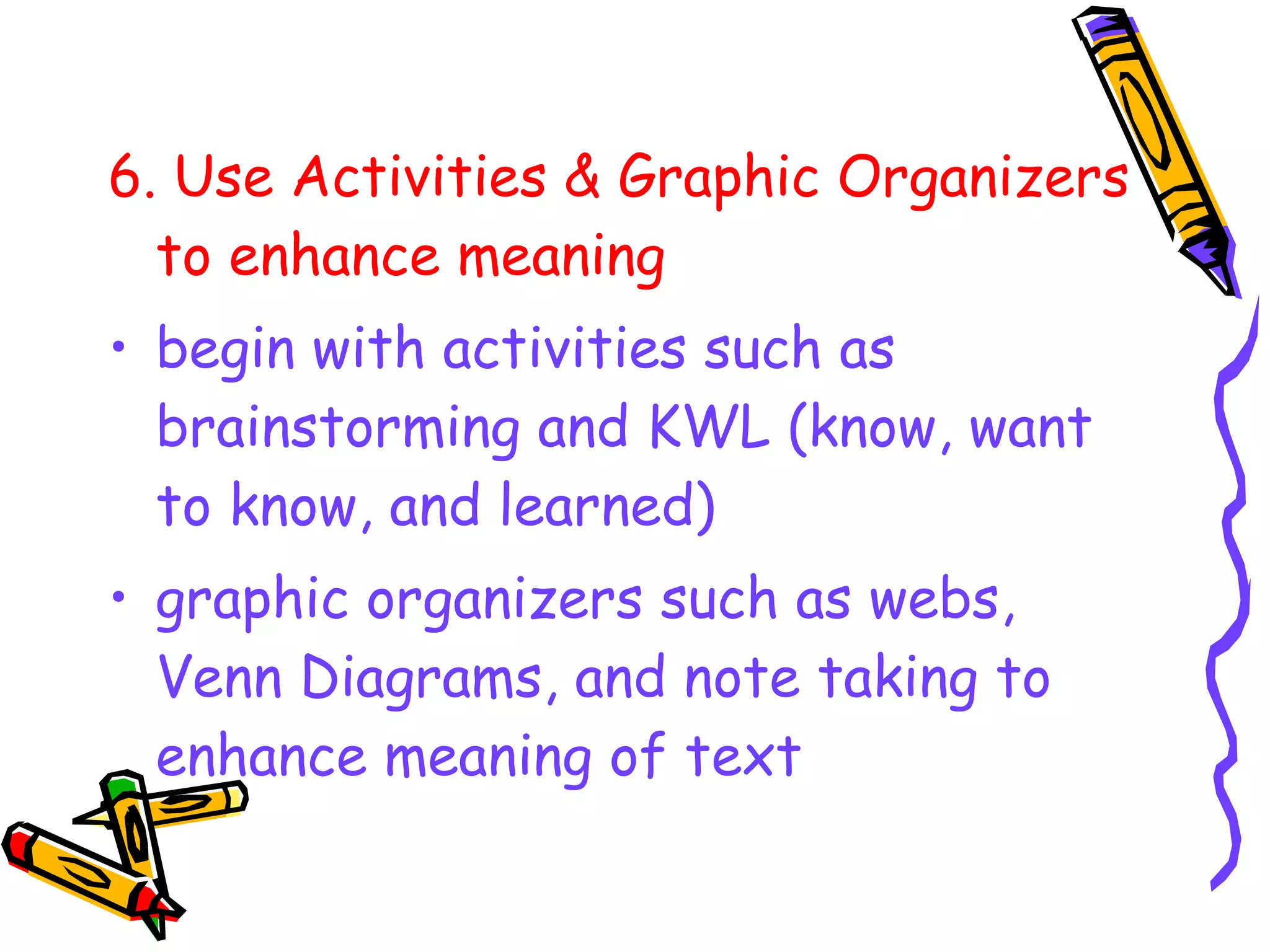 6. Use Activities & Graphic Organizers to enhance meaning

• begin with activities such as brainstorming and KWL (know, want to know, and learned)

• graphic organizers such as webs, Venn Diagrams, and note taking to enhance meaning of text